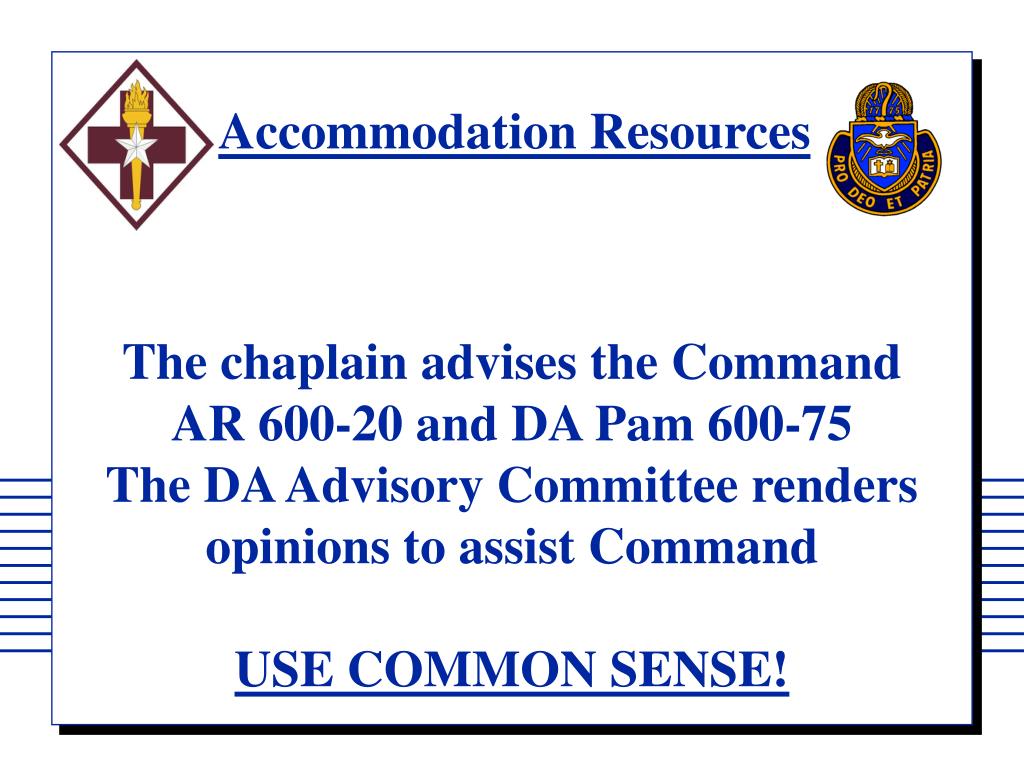 Accommodation Resources

PRO DEO ET PATRIA

The chaplain advises the Command
AR 600-20 and DA Pam 600-75
The DA Advisory Committee renders opinions to assist Command

USE COMMON SENSE!